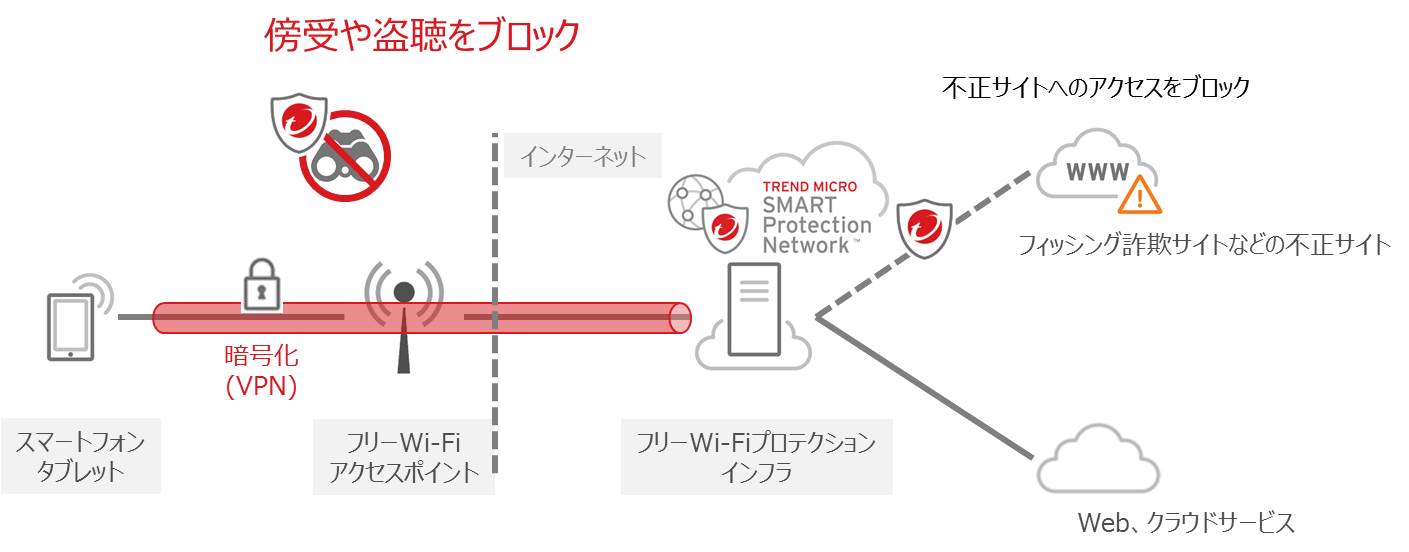 傍受や盗聴をブロック

不正サイトへのアクセスをブロック

インターネット

TREND MICRO
SMART
Protection
Network™

WWW

フィッシング詐欺サイトなどの不正サイト

暗号化
(VPN)

スマートフォン
タブレット

フリーWi-Fi
アクセスポイント

フリーWi-Fiプロテクション
インフラ

Web、クラウドサービス